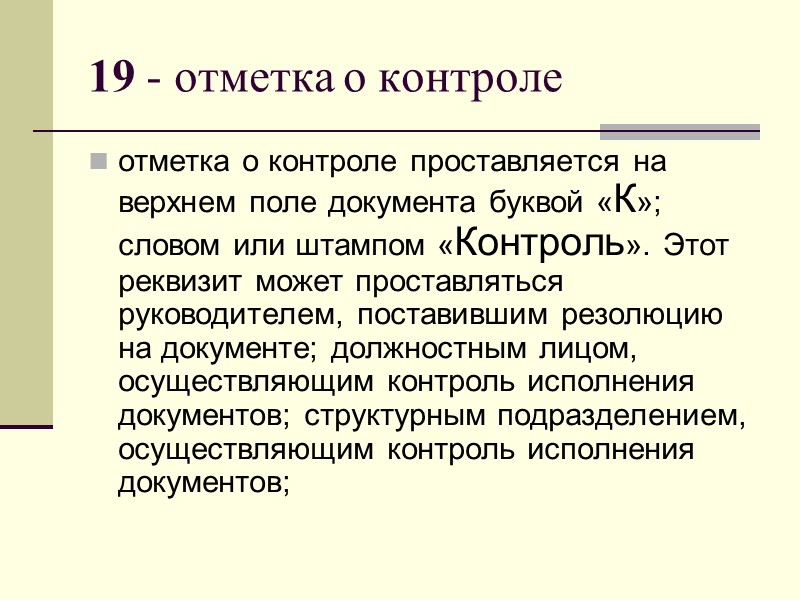 19 - отметка о контроле

отметка о контроле проставляется на верхнем поле документа буквой «К»; словом или штампом «Контроль». Этот реквизит может проставляться руководителем, поставившим резолюцию на документе; должностным лицом, осуществляющим контроль исполнения документов; структурным подразделением, осуществляющим контроль исполнения документов;